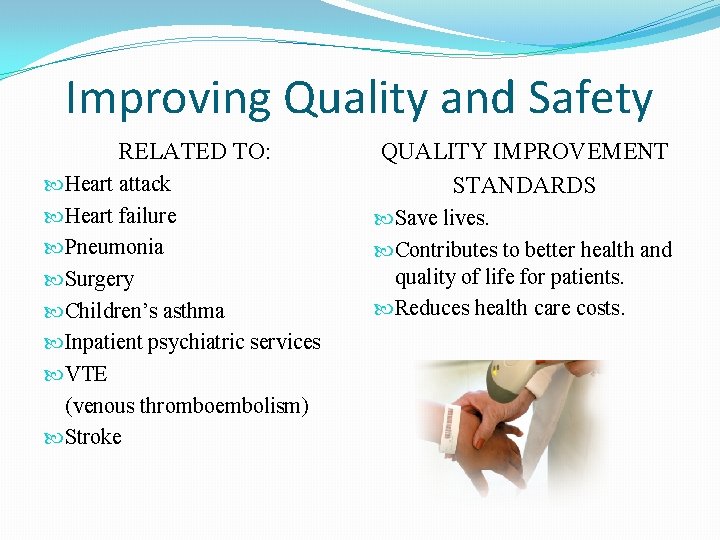 Improving Quality and Safety

RELATED TO:

Heart attack
Heart failure
Pneumonia
Surgery
Children's asthma
Inpatient psychiatric services
VTE (venous thromboembolism)
Stroke

QUALITY IMPROVEMENT STANDARDS

Save lives.
Contributes to better health and quality of life for patients.
Reduces health care costs.